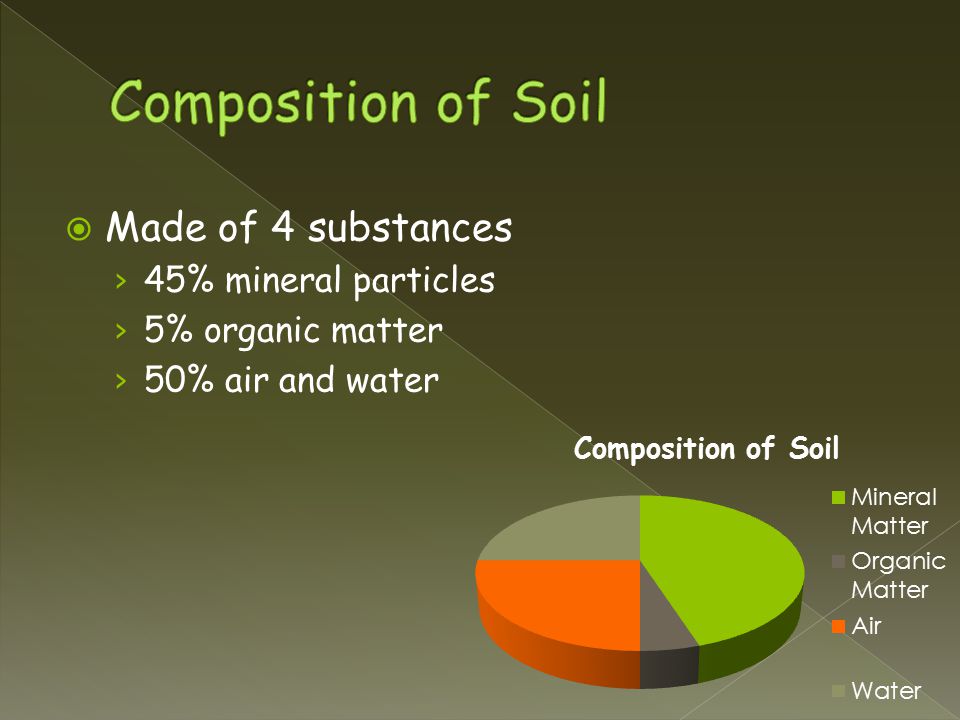 Composition of Soil

Made of 4 substances
› 45% mineral particles
› 5% organic matter
› 50% air and water

Composition of Soil

Mineral Matter
Organic Matter
Air
Water